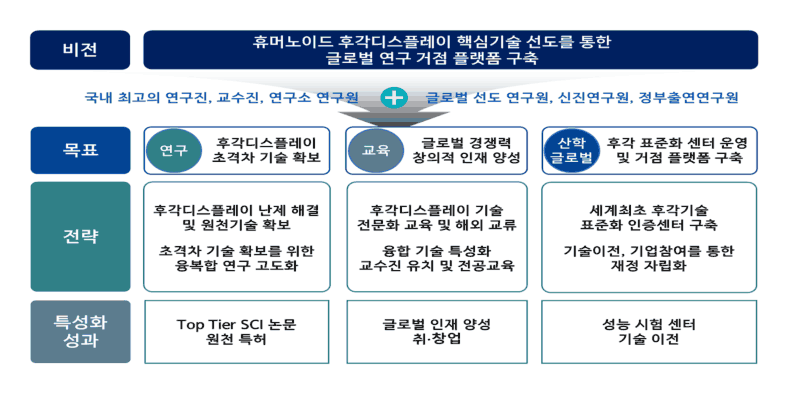 비전

휴머노이드 후각디스플레이 핵심기술 선도를 통한 글로벌 연구 거점 플랫폼 구축

국내 최고의 연구진, 교수진, 연구소 연구원 + 글로벌 선도 연구원, 신진연구원, 정부출연연구원

목표

연구 후각디스플레이 초격차 기술 확보

교육 글로벌 경쟁력 창의적 인재 양성

산학 글로벌 후각 표준화 센터 운영 및 거점 플랫폼 구축

전략

후각디스플레이 난제 해결 및 원천기술 확보

초격차 기술 확보를 위한 융복합 연구 고도화

후각디스플레이 기술 전문화 교육 및 해외 교류

융합 기술 특성화 교수진 유치 및 전공교육

세계최초 후각기술 표준화 인증센터 구축

기술이전, 기업참여를 통한 재정 자립화

특성화 성과

Top Tier SCI 논문 원천 특허

글로벌 인재 양성 취·창업

성능 시험 센터 기술 이전